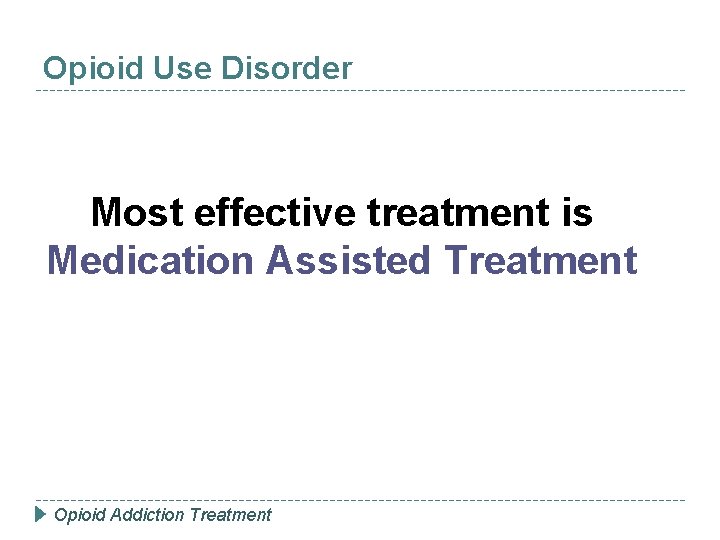 Opioid Use Disorder

Most effective treatment is Medication Assisted Treatment

Opioid Addiction Treatment